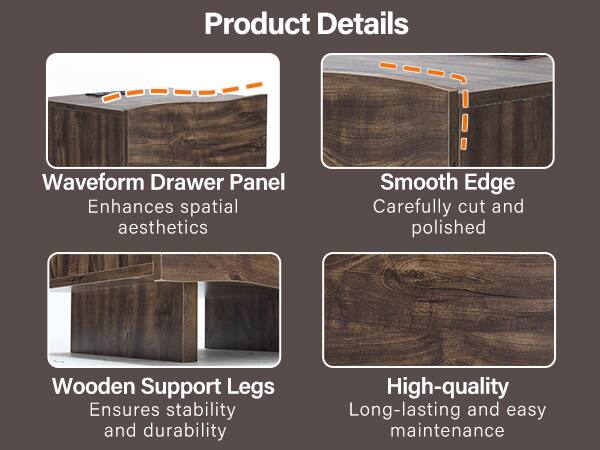 Product Details

Waveform Drawer Panel
Enhances spatial aesthetics

Smooth Edge
Carefully cut and polished

Wooden Support Legs
Ensures stability and durability

High-quality
Long-lasting and easy maintenance